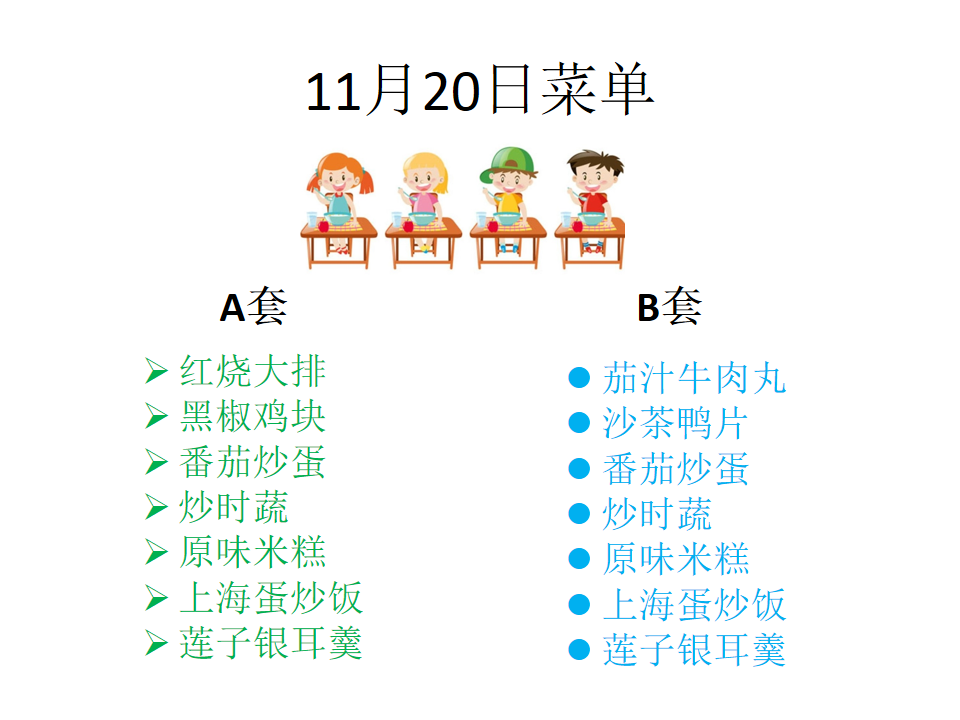 11月20日菜单

A套

➢ 红烧大排
➢ 黑椒鸡块
➢ 番茄炒蛋
➢ 炒时蔬
➢ 原味米糕
➢ 上海蛋炒饭
➢ 莲子银耳羹

B套

● 茄汁牛肉丸
● 沙茶鸭片
● 番茄炒蛋
● 炒时蔬
● 原味米糕
● 上海蛋炒饭
● 莲子银耳羹